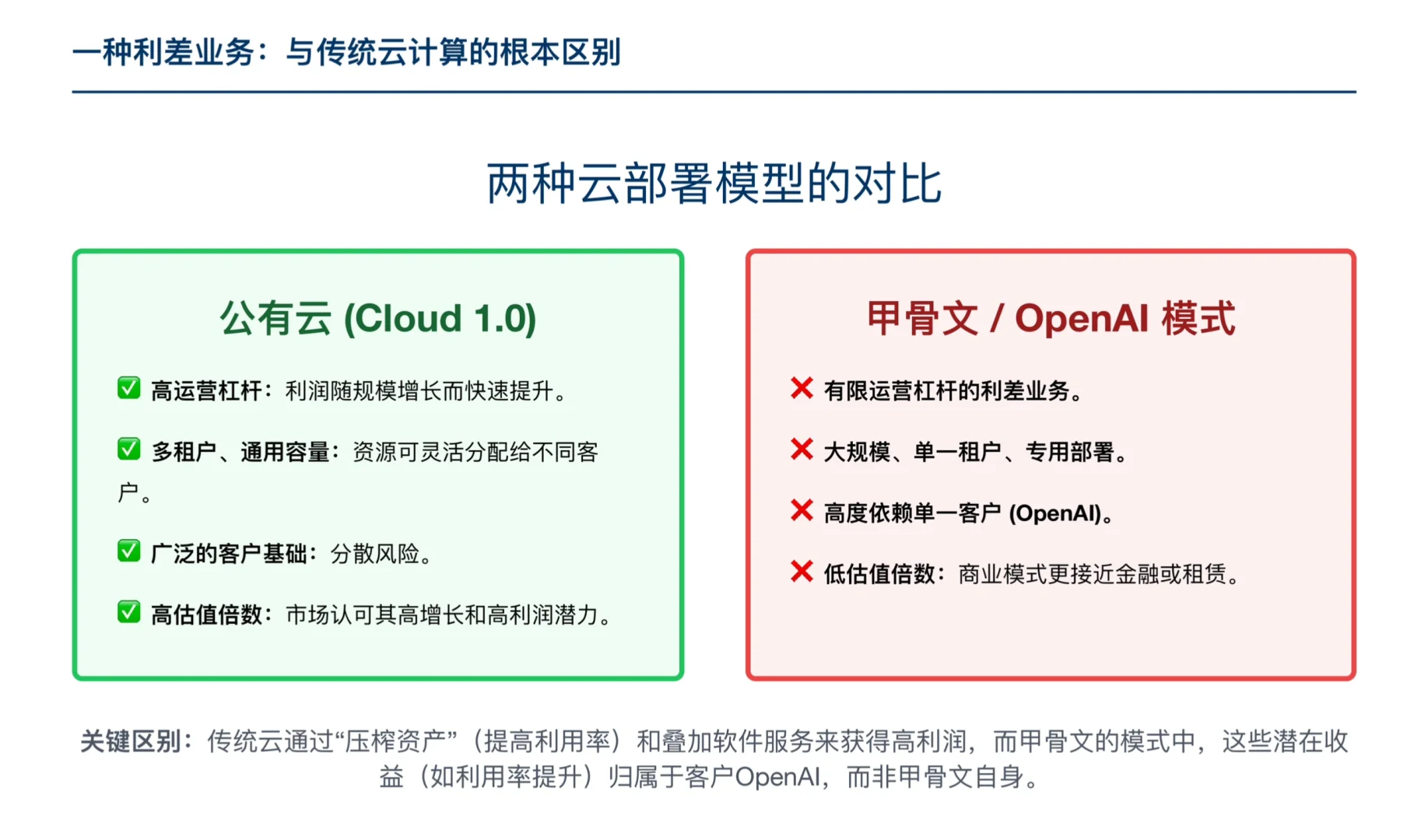 一种利差业务：与传统云计算的根本区别

两种云部署模型的对比

公有云 (Cloud 1.0)

✅ 高运营杠杆：利润随规模增长而快速提升。

✅ 多租户、通用容量：资源可灵活分配给不同客户。

✅ 广泛的客户基础：分散风险。

✅ 高估值倍数：市场认可其高增长和高利润潜力。

甲骨文 / OpenAI 模式

❌ 有限运营杠杆的利差业务。

❌ 大规模、单一租户、专用部署。

❌ 高度依赖单一客户 (OpenAI)。

❌ 低估值倍数：商业模式更接近金融或租赁。

关键区别：传统云通过“压榨资产”（提高利用率）和叠加软件服务来获得高利润，而甲骨文的模式中，这些潜在收益（如利用率提升）归属于客户OpenAI，而非甲骨文自身。